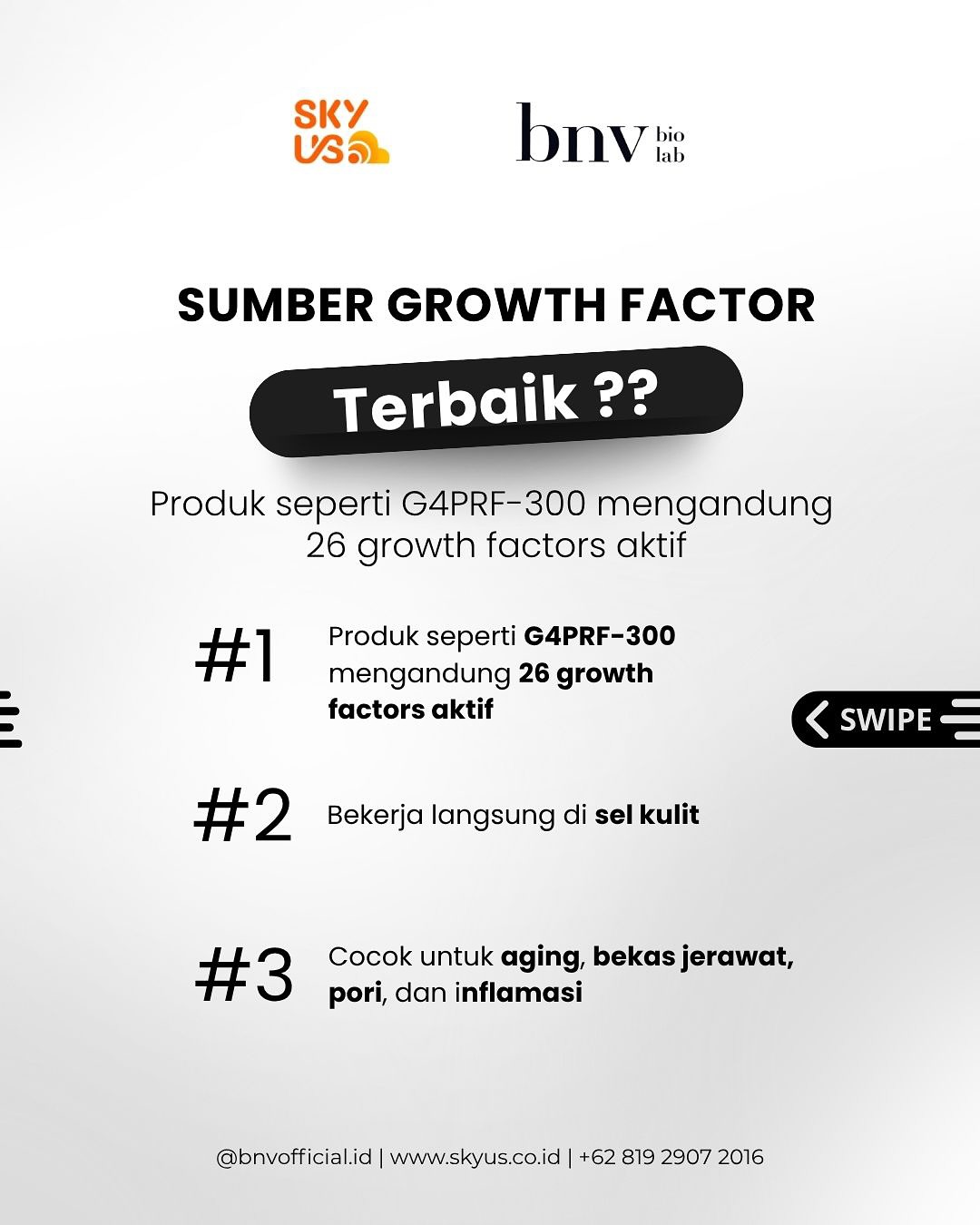 SKY US

bnv bio lab

SUMBER GROWTH FACTOR

Terbaik ??

Produk seperti G4PRF-300 mengandung 26 growth factors aktif

#1 Produk seperti G4PRF-300 mengandung 26 growth factors aktif

SWIPE

#2 Bekerja langsung di sel kulit

#3 Cocok untuk aging, bekas jerawat, pori, dan inflamasi

@bnvofficial.id | www.skyus.co.id | +62 819 2907 2016